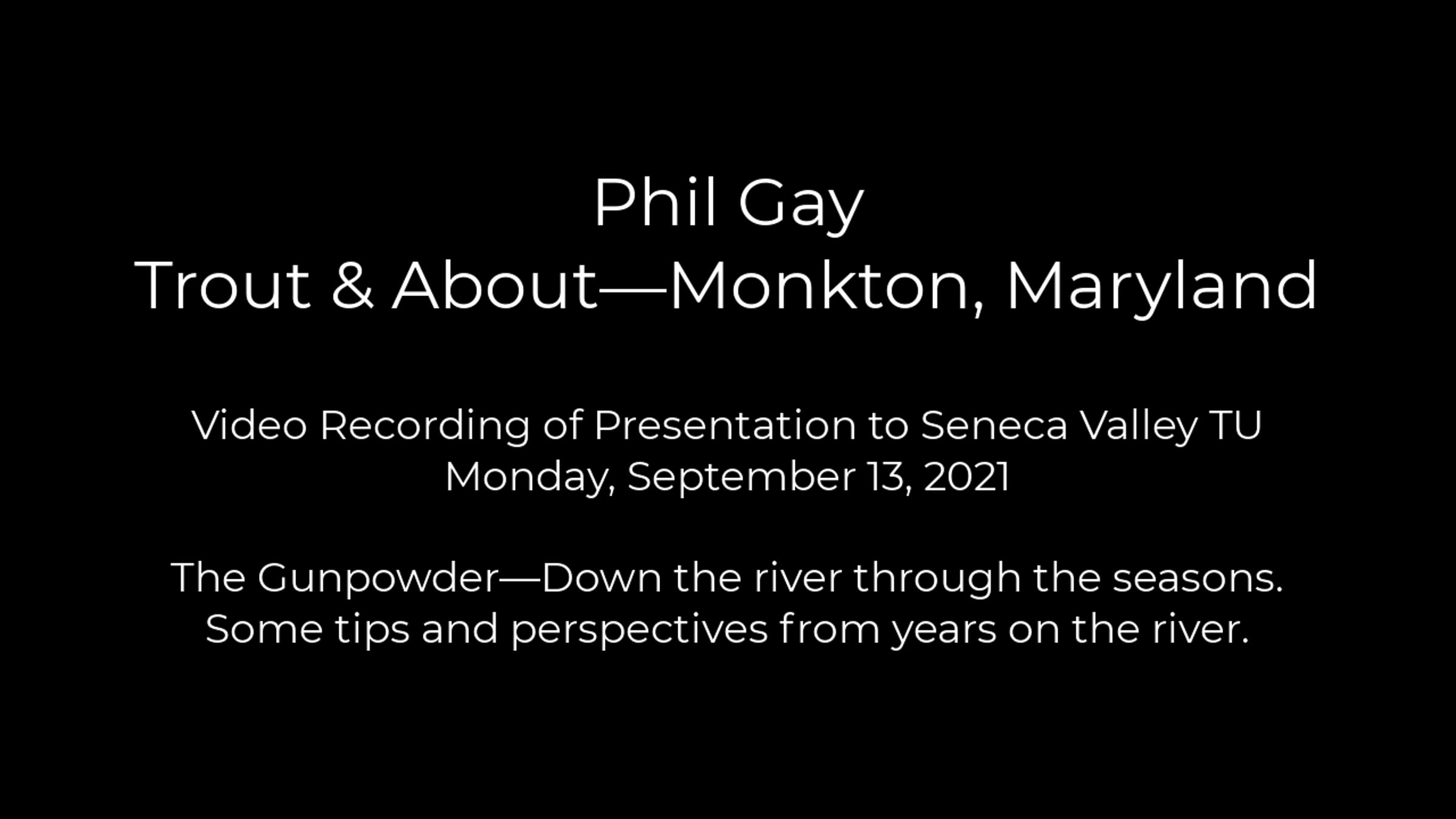 Phil Gay
Trout & About—Monkton, Maryland

Video Recording of Presentation to Seneca Valley TU
Monday, September 13, 2021

The Gunpowder—Down the river through the seasons.
Some tips and perspectives from years on the river.